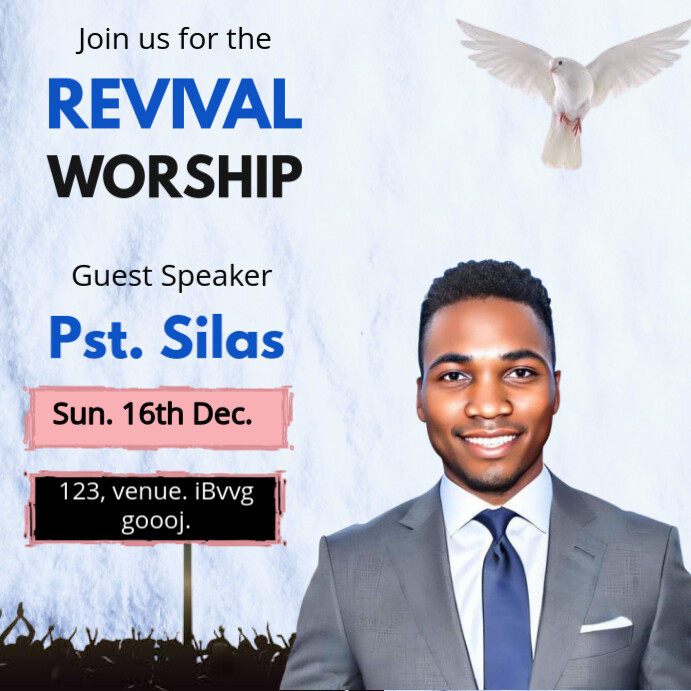 Join us for the
REVIVAL
WORSHIP

Guest Speaker
Pst. Silas

Sun. 16th Dec.

123, venue. iBvvg goooj.